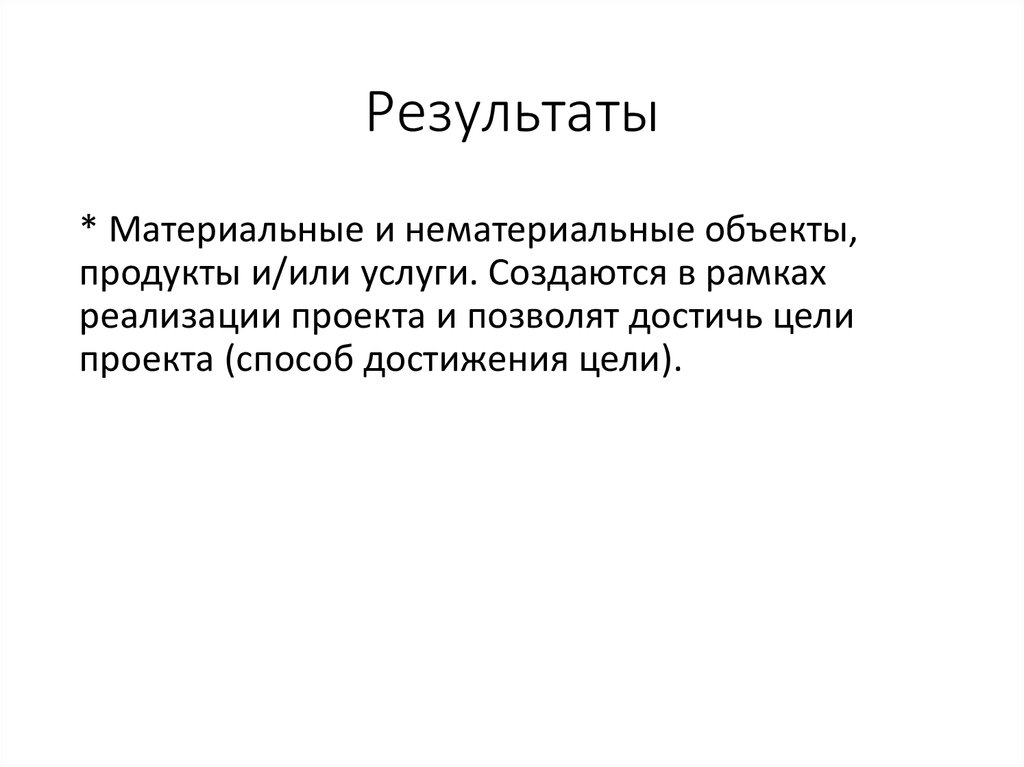 Результаты

* Материальные и нематериальные объекты, продукты и/или услуги. Создаются в рамках реализации проекта и позволят достичь цели проекта (способ достижения цели).